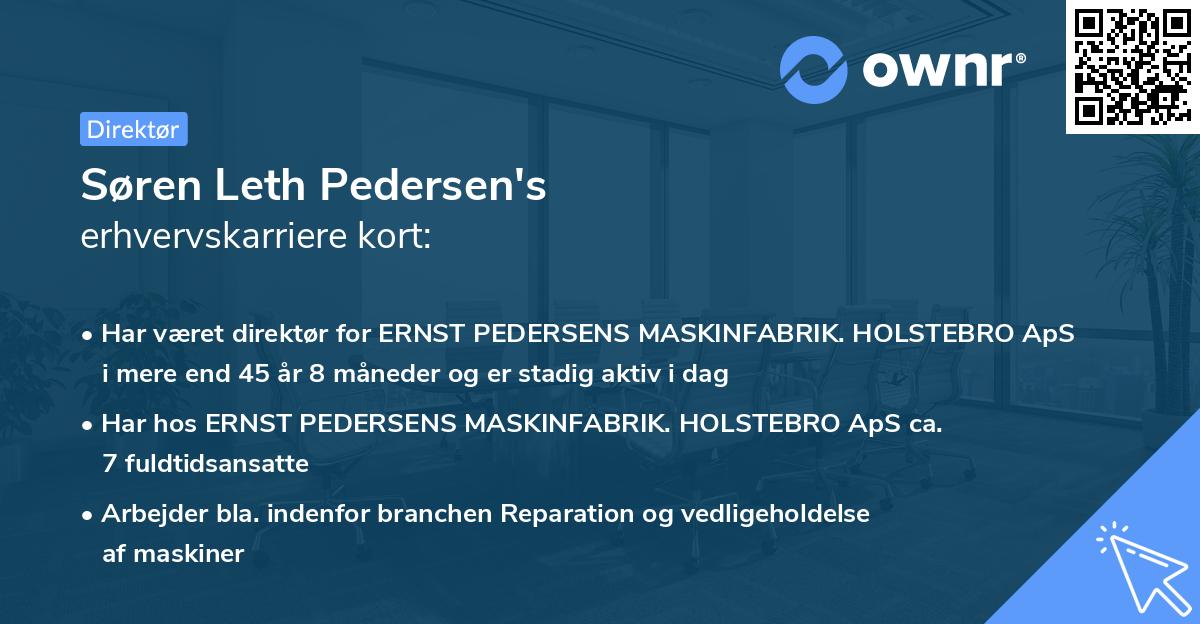 ownr®

Direktør

Søren Leth Pedersen's
erhvervskarriere kort:

• Har været direktør for ERNST PEDERSENS MASKINFABRIK. HOLSTEBRO ApS i mere end 45 år 8 måneder og er stadig aktiv i dag

• Har hos ERNST PEDERSENS MASKINFABRIK. HOLSTEBRO ApS ca. 7 fuldtidsansatte

• Arbejder bla. indenfor branchen Reparation og vedligeholdelse af maskiner